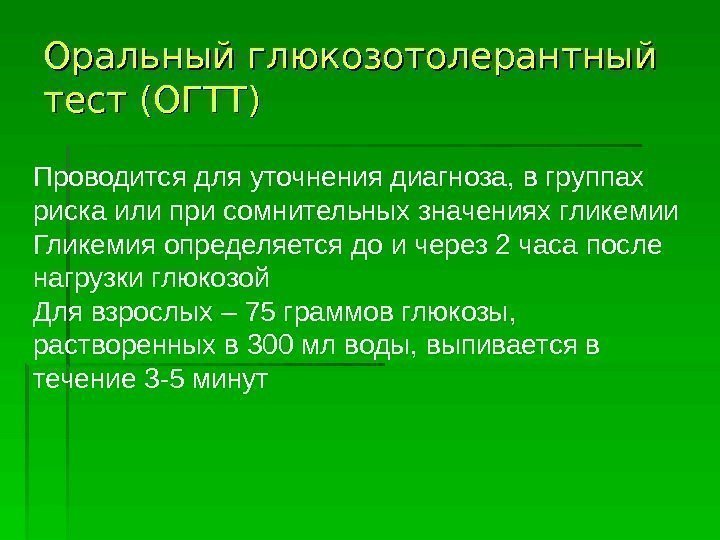 Оральный глюкозотолерантный тест (ОГТТ)

Проводится для уточнения диагноза, в группах риска или при сомнительных значениях гликемии

Гликемия определяется до и через 2 часа после нагрузки глюкозой

Для взрослых – 75 граммов глюкозы, растворенных в 300 мл воды, выпивается в течение 3-5 минут